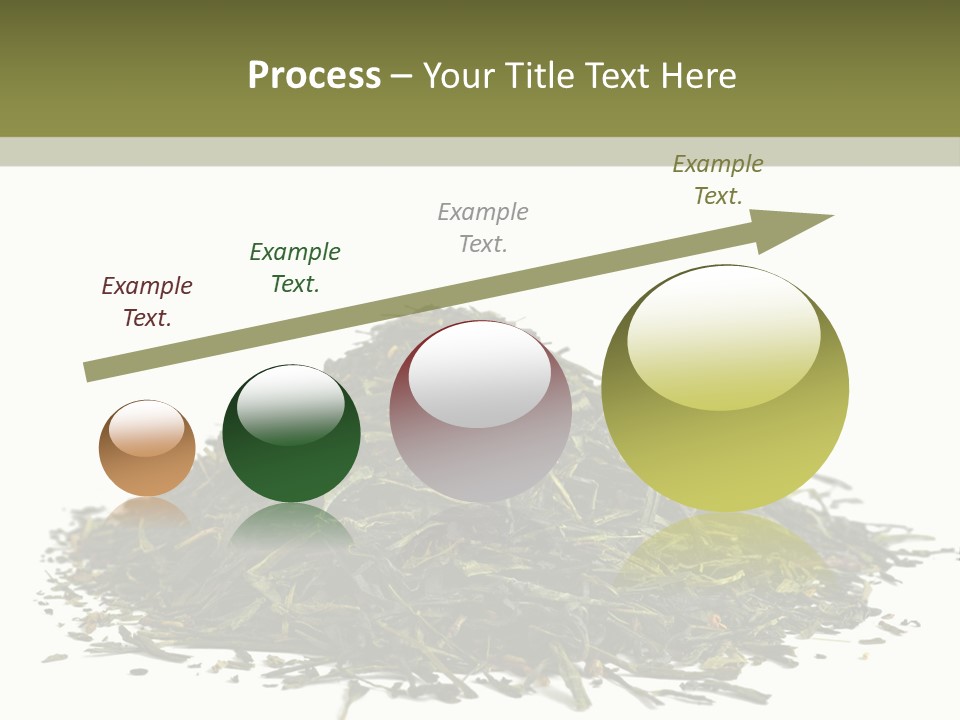 Process – Your Title Text Here

Example Text.

Example Text.

Example Text.

Example Text.